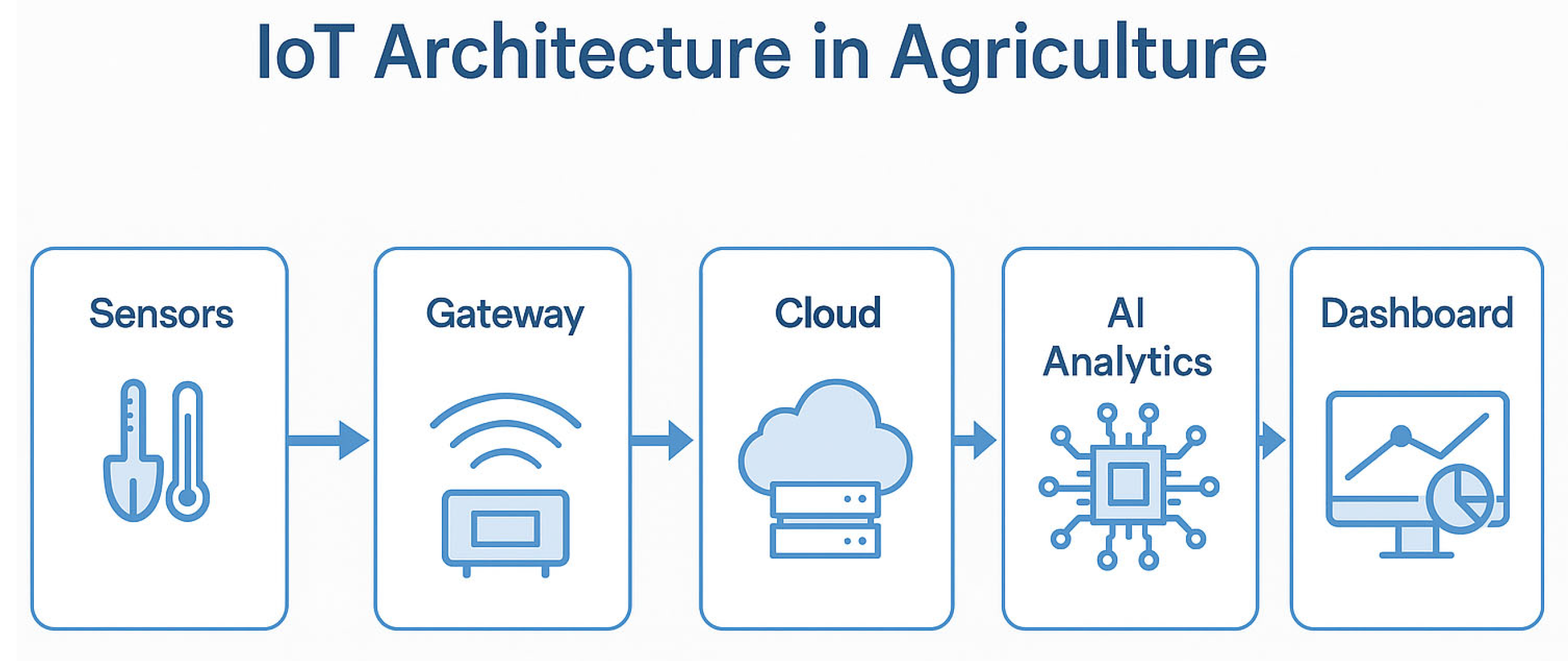 IoT Architecture in Agriculture

Sensors

Gateway

Cloud

AI Analytics

Dashboard